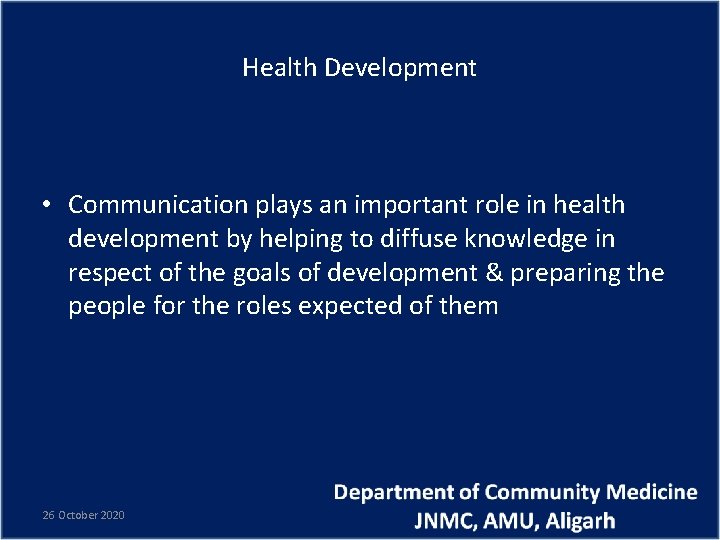 Health Development

• Communication plays an important role in health development by helping to diffuse knowledge in respect of the goals of development & preparing the people for the roles expected of them

26 October 2020

Department of Community Medicine
JNMC, AMU, Aligarh